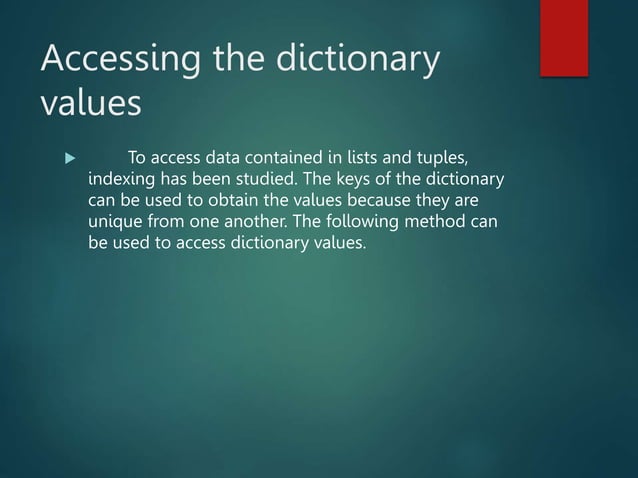 Accessing the dictionary values

To access data contained in lists and tuples, indexing has been studied. The keys of the dictionary can be used to obtain the values because they are unique from one another. The following method can be used to access dictionary values.